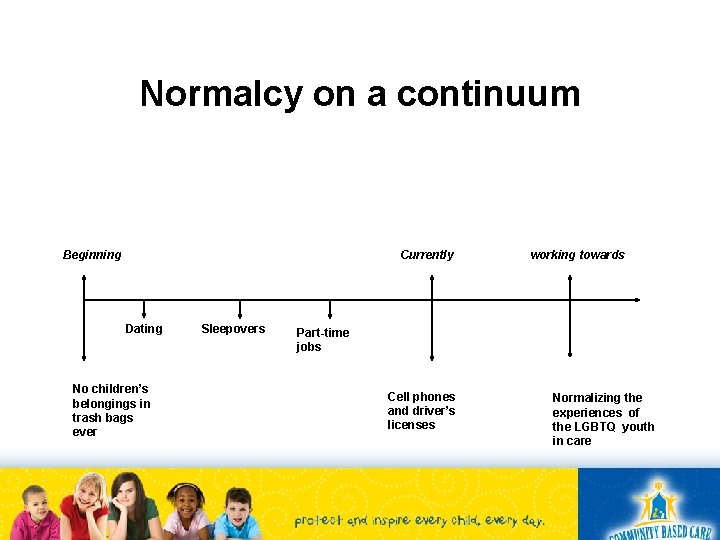 Normalcy on a continuum

Beginning

Currently

working towards

Dating

Sleepovers

Part-time jobs

No children's belongings in trash bags ever

Cell phones and driver's licenses

Normalizing the experiences of the LGBTQ youth in care

protect and inspire every child, every day.

COMMUNITY BASED CARE